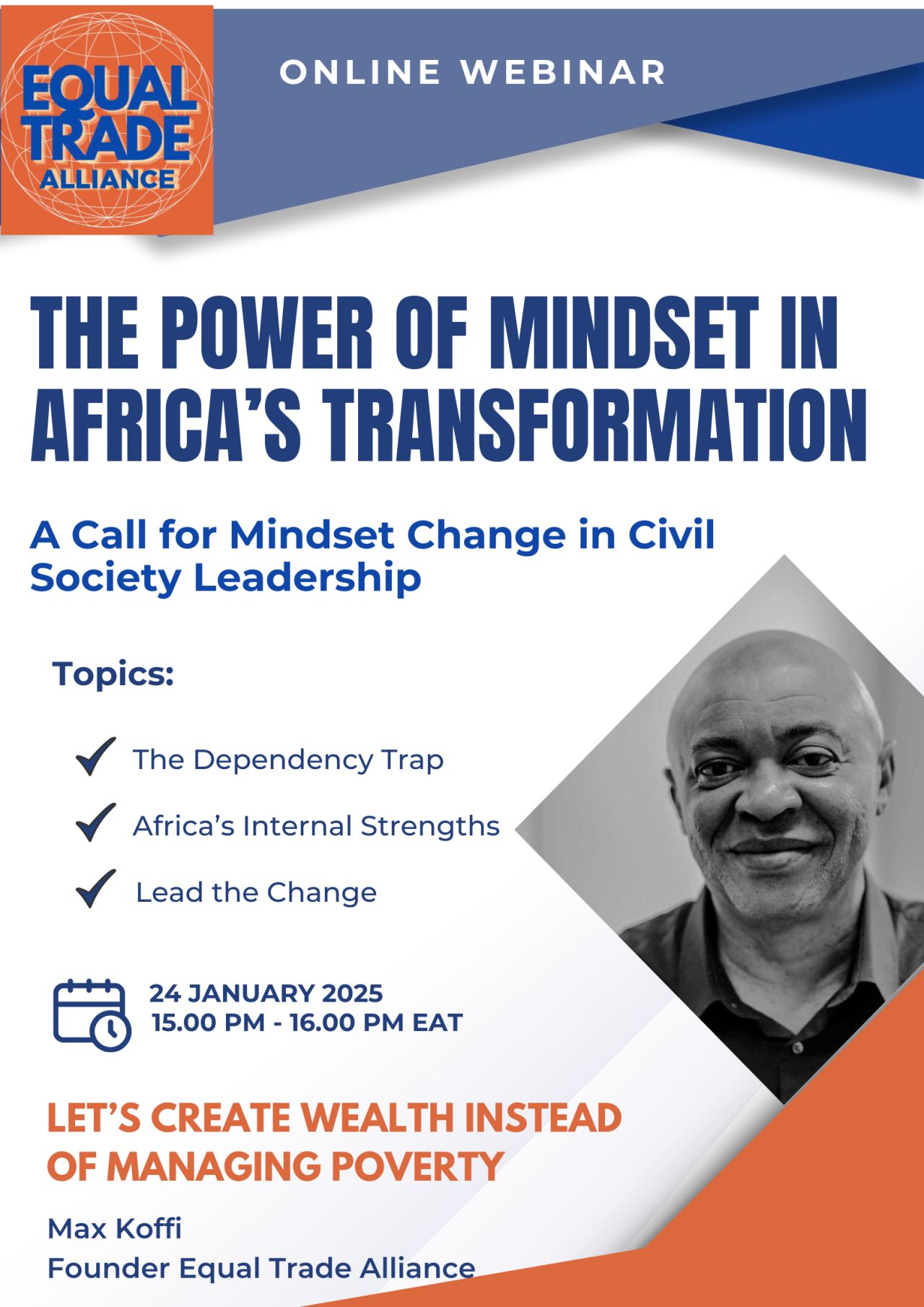 EQUAL TRADE ALLIANCE

ONLINE WEBINAR

THE POWER OF MINDSET IN AFRICA'S TRANSFORMATION

A Call for Mindset Change in Civil Society Leadership

Topics:

The Dependency Trap

Africa's Internal Strengths

Lead the Change

24 JANUARY 2025
15.00 PM - 16.00 PM EAT

LET'S CREATE WEALTH INSTEAD OF MANAGING POVERTY

Max Koffi
Founder Equal Trade Alliance